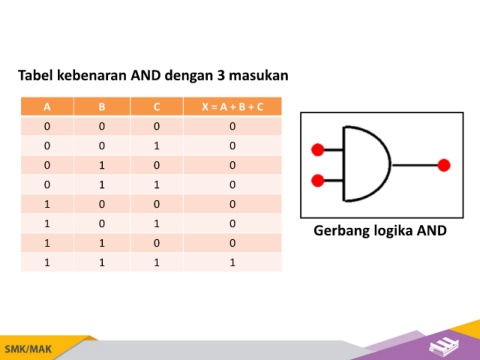 Tabel kebenaran AND dengan 3 masukan

| A | B | C | X = A + B + C |
|---|---|---|---|
| 0 | 0 | 0 | 0 |
| 0 | 0 | 1 | 0 |
| 0 | 1 | 0 | 0 |
| 0 | 1 | 1 | 0 |
| 1 | 0 | 0 | 0 |
| 1 | 0 | 1 | 0 |
| 1 | 1 | 0 | 0 |
| 1 | 1 | 1 | 1 |

Gerbang logika AND

SMK/MAK